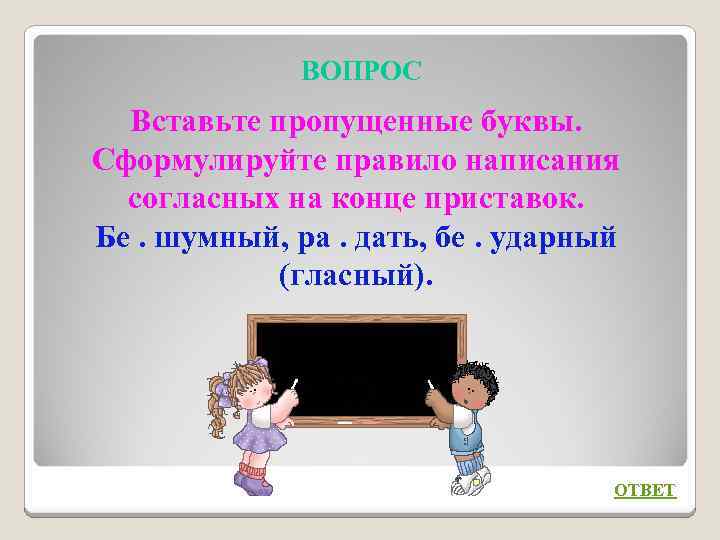 ВОПРОС

Вставьте пропущенные буквы. Сформулируйте правило написания согласных на конце приставок.

Бе . шумный, ра . дать, бе . ударный (гласный).

ОТВЕТ